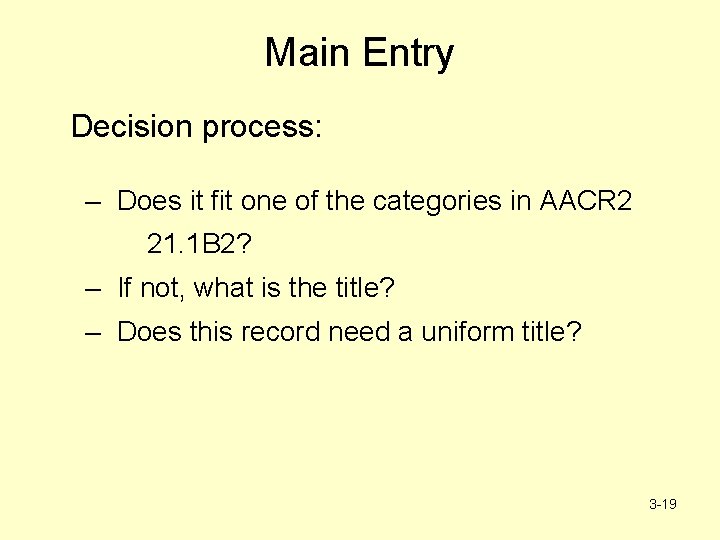 Main Entry

Decision process:

– Does it fit one of the categories in AACR2 21.1B2?
– If not, what is the title?
– Does this record need a uniform title?

3-19